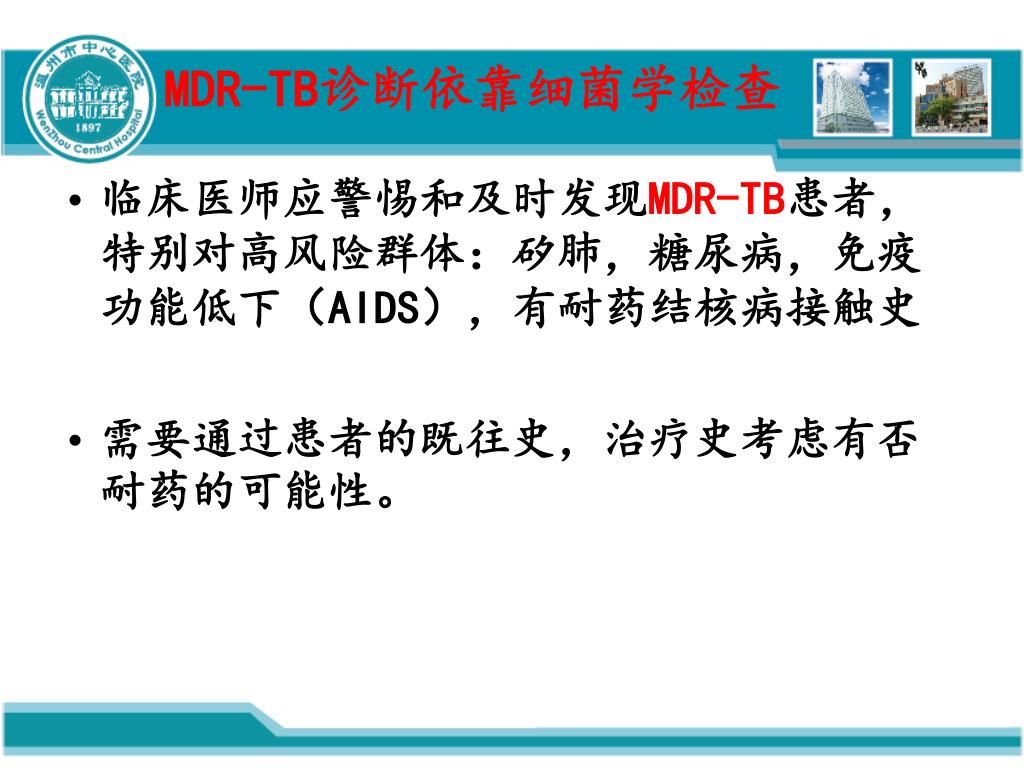 温州市中心医院
1897
Wenzhou Central Hospital

MDR-TB诊断依靠细菌学检查

• 临床医师应警惕和及时发现MDR-TB患者，特别对高风险群体：矽肺，糖尿病，免疫功能低下（AIDS），有耐药结核病接触史

• 需要通过患者的既往史，治疗史考虑有否耐药的可能性。